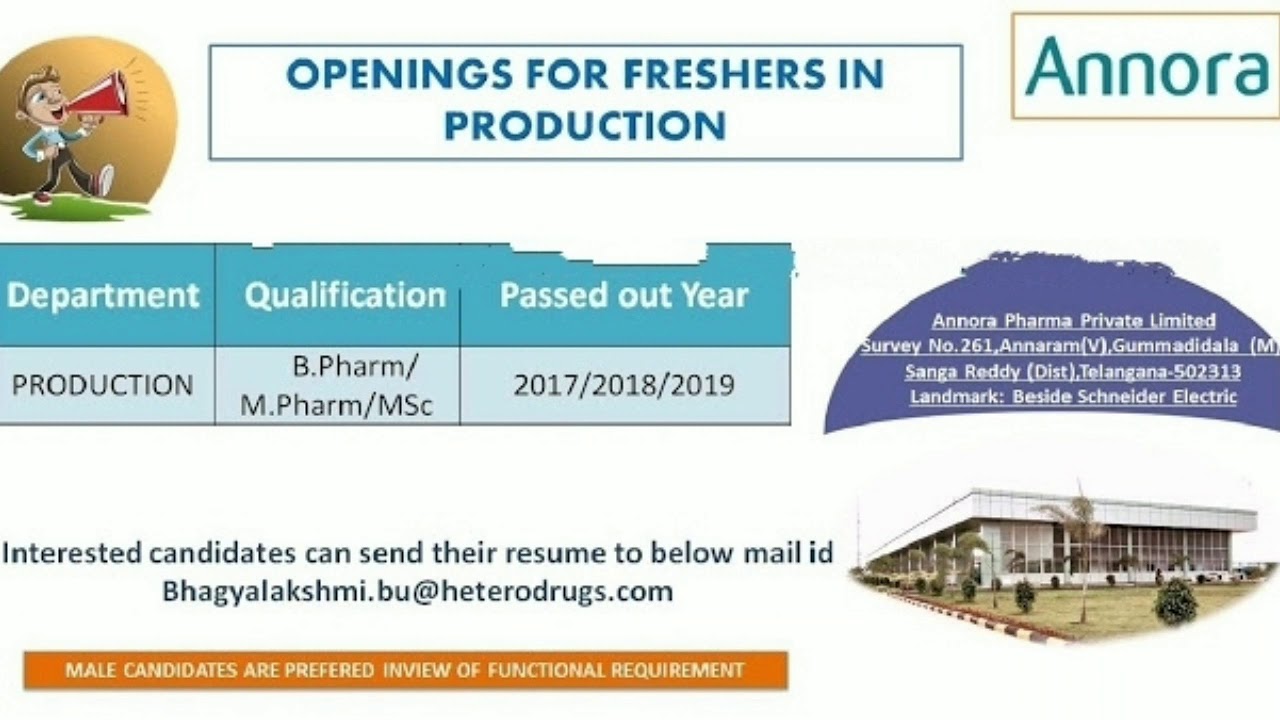 OPENINGS FOR FRESHERS IN PRODUCTION

Annora

| Department | Qualification | Passed out Year |
|---|---|---|
| PRODUCTION | B.Pharm/ M.Pharm/MSc | 2017/2018/2019 |

Annora Pharma Private Limited
Survey No.261,Annaram(V),Gummadidala (M)
Sanga Reddy (Dist),Telangana-502313
Landmark: Beside Schneider Electric

Interested candidates can send their resume to below mail id
Bhagyalakshmi.bu@heterodrugs.com

MALE CANDIDATES ARE PREFERED INVIEW OF FUNCTIONAL REQUIREMENT